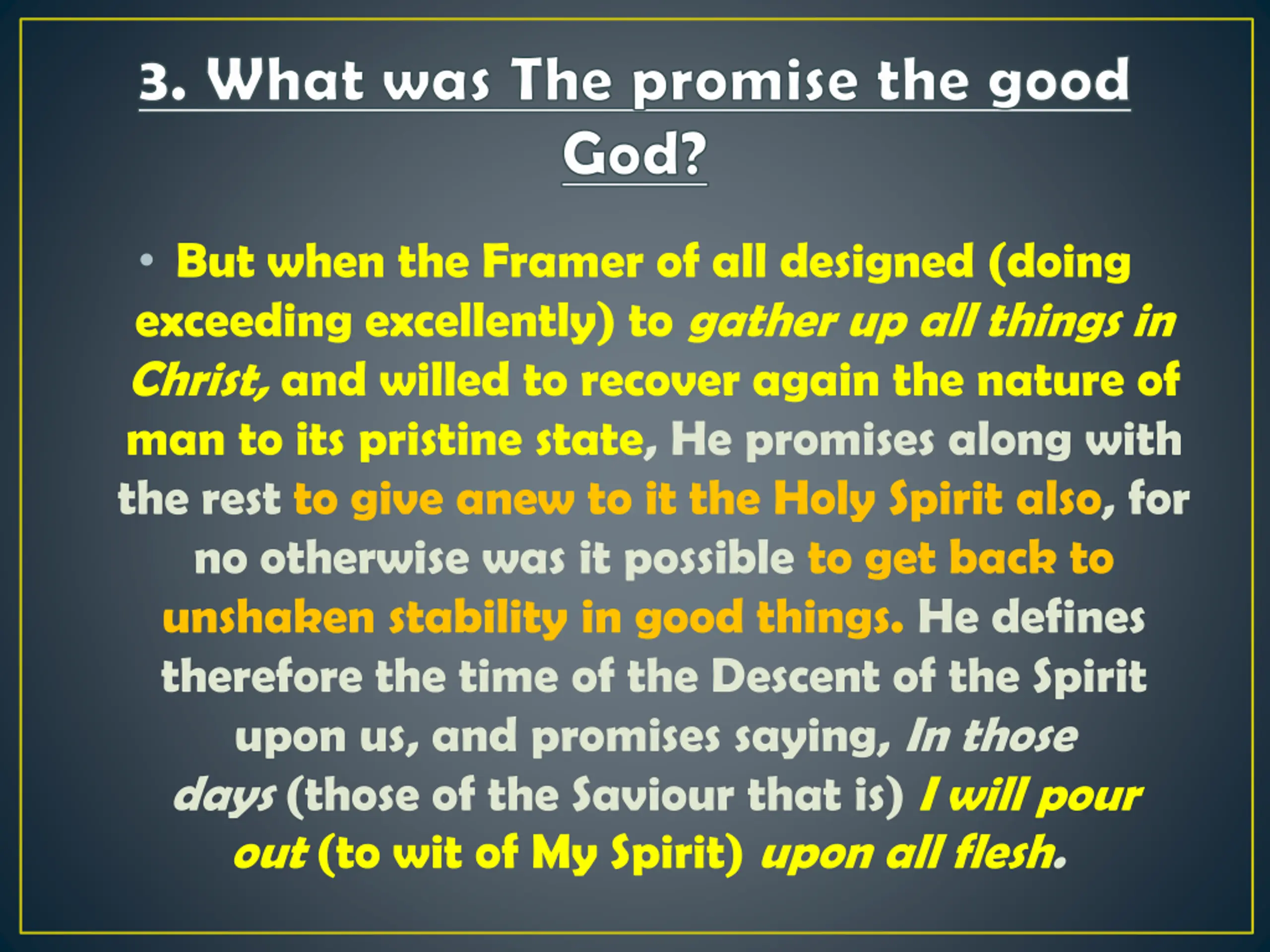 3. What was The promise the good God?

• But when the Framer of all designed (doing exceeding excellently) to gather up all things in Christ, and willed to recover again the nature of man to its pristine state, He promises along with the rest to give anew to it the Holy Spirit also, for no otherwise was it possible to get back to unshaken stability in good things. He defines therefore the time of the Descent of the Spirit upon us, and promises saying, In those days (those of the Saviour that is) I will pour out (to wit of My Spirit) upon all flesh.